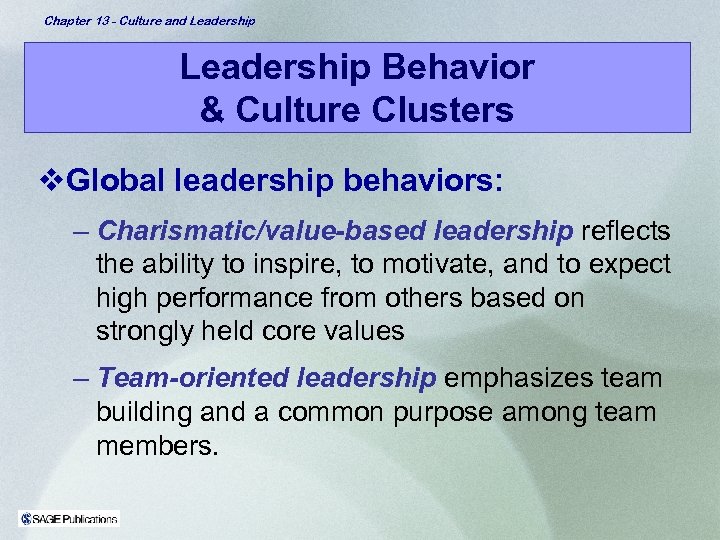 Chapter 13 - Culture and Leadership

Leadership Behavior
& Culture Clusters

❖Global leadership behaviors:

– Charismatic/value-based leadership reflects the ability to inspire, to motivate, and to expect high performance from others based on strongly held core values

– Team-oriented leadership emphasizes team building and a common purpose among team members.

SAGE Publications